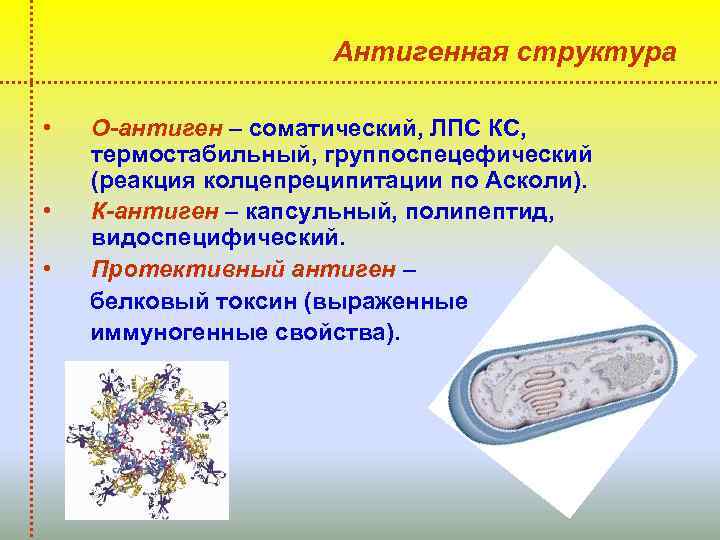 Антигенная структура

• О-антиген – соматический, ЛПС КС, термостабильный, группоспецефический (реакция колцепреципитации по Асколи).

• К-антиген – капсульный, полипептид, видоспецифический.

• Протективный антиген – белковый токсин (выраженные иммуногенные свойства).